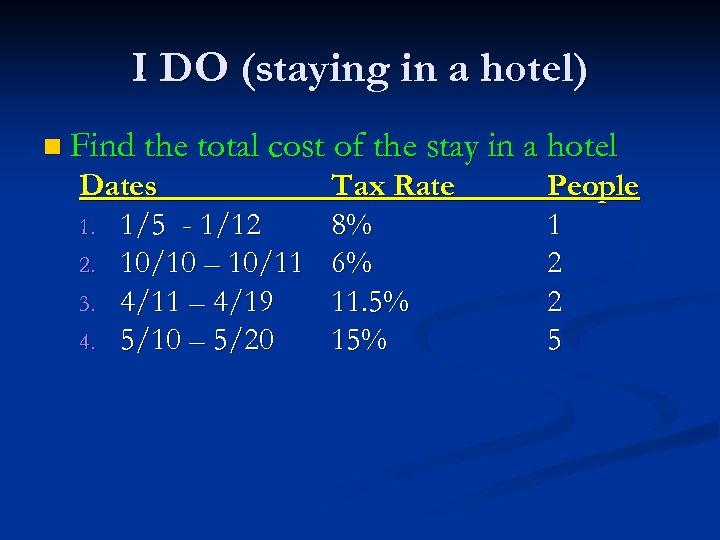 I DO (staying in a hotel)

Find the total cost of the stay in a hotel

| Dates | Tax Rate | People |
|---|---|---|
| 1. 1/5 - 1/12 | 8% | 1 |
| 2. 10/10 – 10/11 | 6% | 2 |
| 3. 4/11 – 4/19 | 11.5% | 2 |
| 4. 5/10 – 5/20 | 15% | 5 |